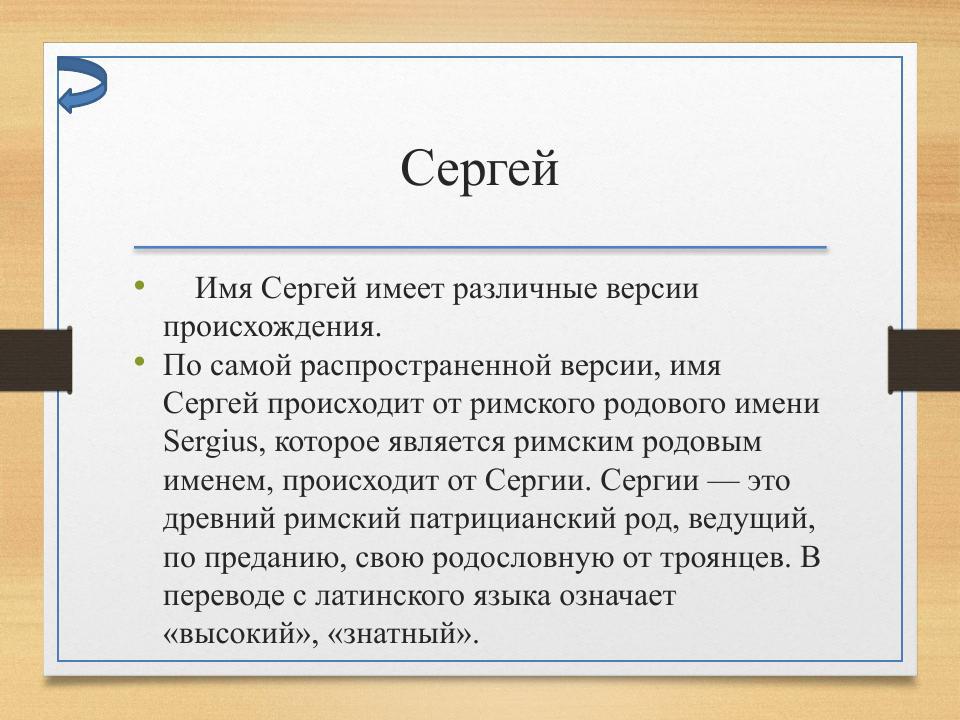 Сергей

• Имя Сергей имеет различные версии происхождения.
• По самой распространенной версии, имя Сергей происходит от римского родового имени Sergius, которое является римским родовым именем, происходит от Сергии. Сергии — это древний римский патрицианский род, ведущий, по преданию, свою родословную от троянцев. В переводе с латинского языка означает «высокий», «знатный».